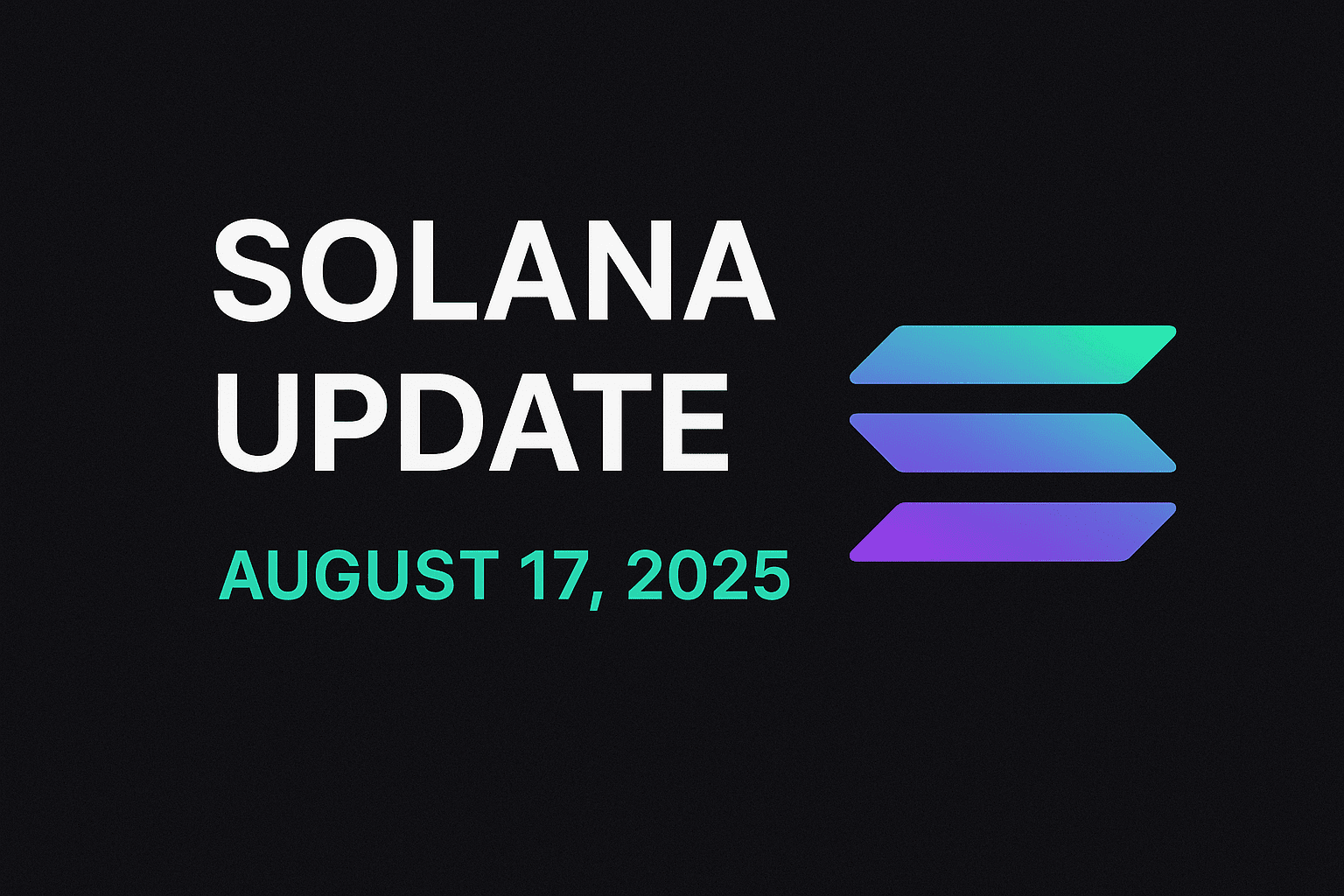 SOLANA UPDATE

AUGUST 17, 2025